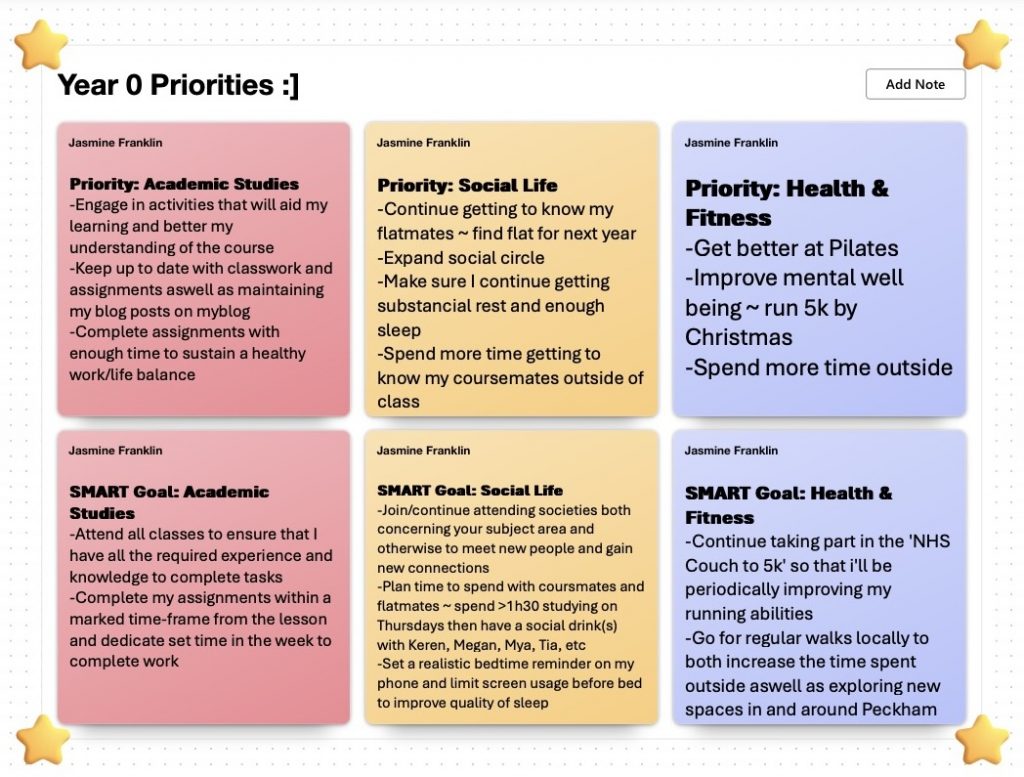 Year 0 Priorities :]

Add Note

Jasmine Franklin

Priority: Academic Studies
-Engage in activities that will aid my learning and better my understanding of the course
-Keep up to date with classwork and assignments aswell as maintaining my blog posts on myblog
-Complete assignments with enough time to sustain a healthy work/life balance

Jasmine Franklin

Priority: Social Life
-Continue getting to know my flatmates ~ find flat for next year
-Expand social circle
-Make sure I continue getting substancial rest and enough sleep
-Spend more time getting to know my coursemates outside of class

Jasmine Franklin

Priority: Health & Fitness
-Get better at Pilates
-Improve mental well being ~ run 5k by Christmas
-Spend more time outside

Jasmine Franklin

SMART Goal: Academic Studies
-Attend all classes to ensure that I have all the required experience and knowledge to complete tasks
-Complete my assignments within a marked time-frame from the lesson and dedicate set time in the week to complete work

Jasmine Franklin

SMART Goal: Social Life
-Join/continue attending societies both concerning your subject area and otherwise to meet new people and gain new connections
-Plan time to spend with coursmates and flatmates ~ spend >1h30 studying on Thursdays then have a social drink(s) with Keren, Megan, Mya, Tia, etc
-Set a realistic bedtime reminder on my phone and limit screen usage before bed to improve quality of sleep

Jasmine Franklin

SMART Goal: Health & Fitness
-Continue taking part in the 'NHS Couch to 5k' so that i'll be periodically improving my running abilities
-Go for regular walks locally to both increase the time spent outside aswell as exploring new spaces in and around Peckham